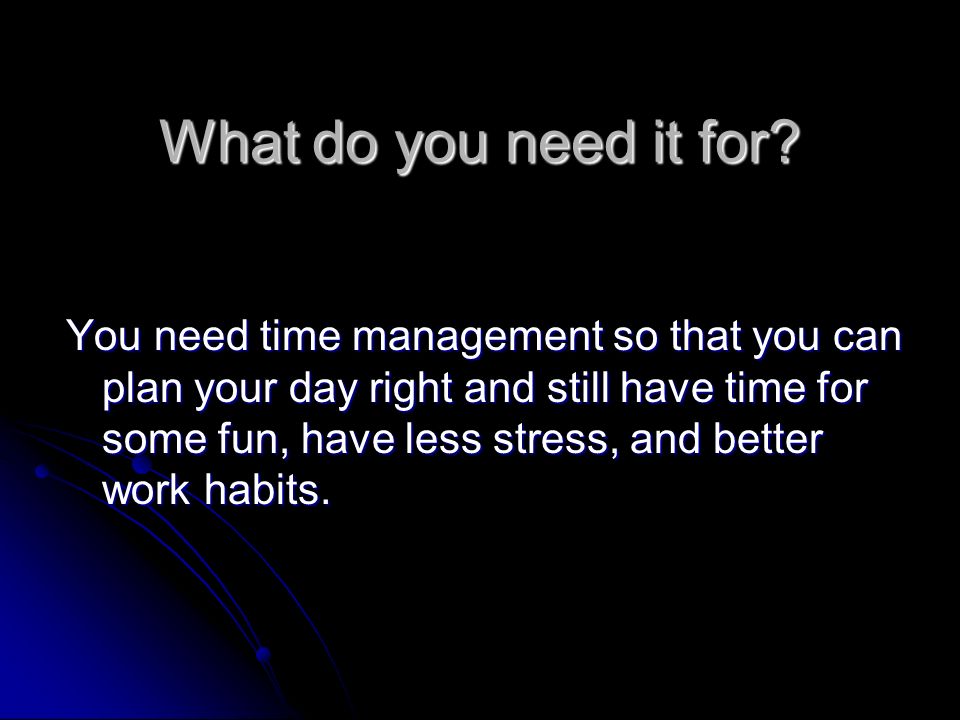 What do you need it for?

You need time management so that you can plan your day right and still have time for some fun, have less stress, and better work habits.